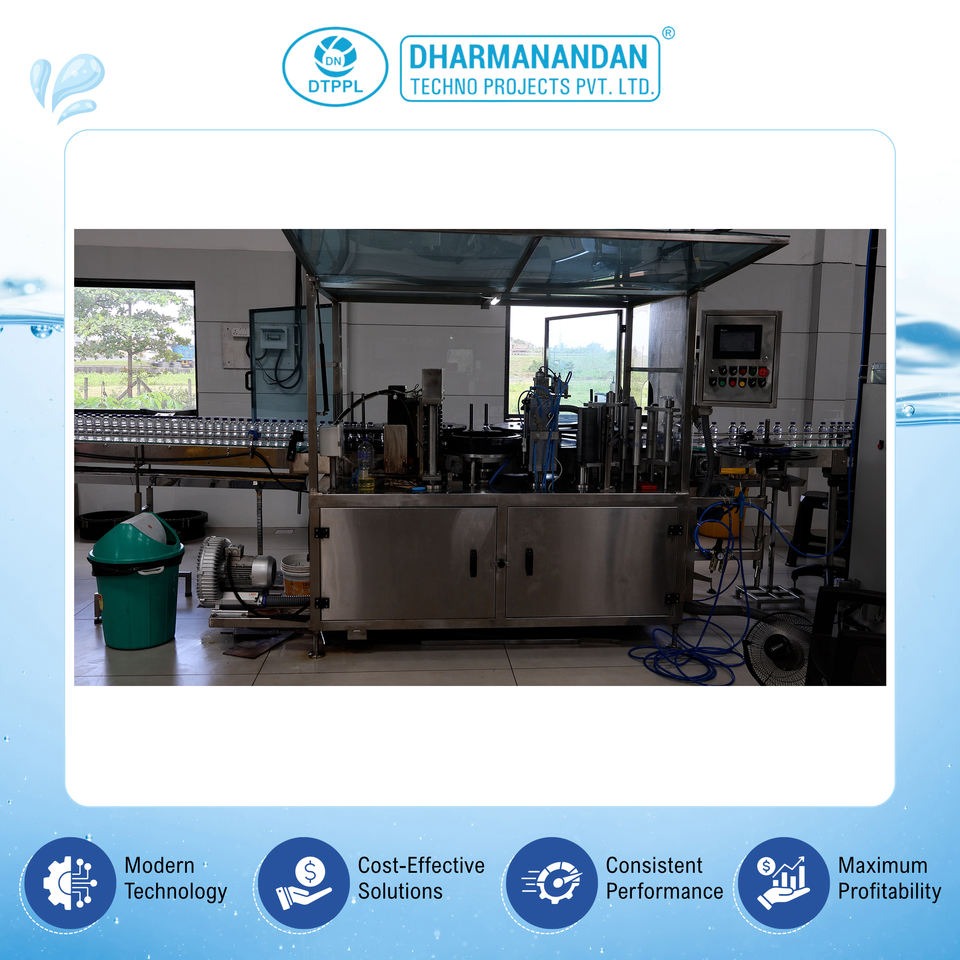 DN
DTPPL
DHARMANANDAN®
TECHNO PROJECTS PVT. LTD.

Modern Technology

Cost-Effective Solutions

Consistent Performance

Maximum Profitability